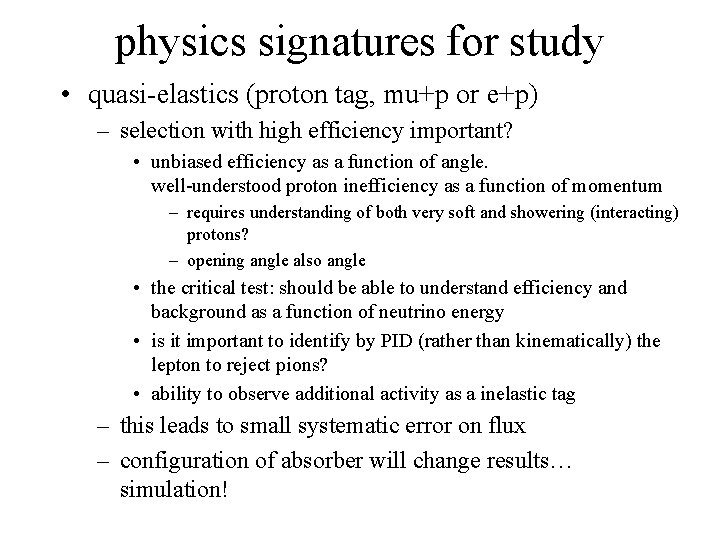 physics signatures for study

• quasi-elastics (proton tag, mu+p or e+p)
  – selection with high efficiency important?
    • unbiased efficiency as a function of angle. well-understood proton inefficiency as a function of momentum
      – requires understanding of both very soft and showering (interacting) protons?
      – opening angle also angle
    • the critical test: should be able to understand efficiency and background as a function of neutrino energy
    • is it important to identify by PID (rather than kinematically) the lepton to reject pions?
    • ability to observe additional activity as a inelastic tag
  – this leads to small systematic error on flux
  – configuration of absorber will change results… simulation!